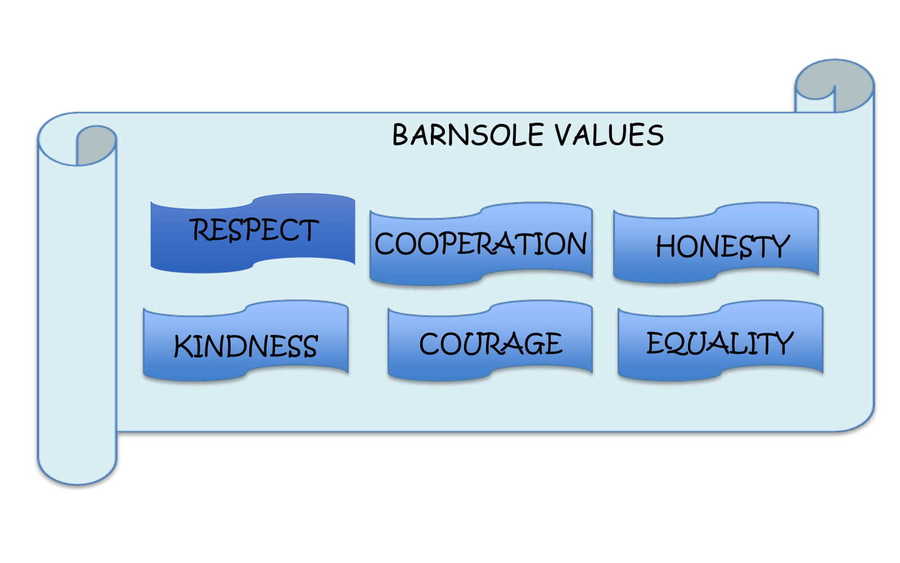 BARNSOLE VALUES

RESPECT

COOPERATION

HONESTY

KINDNESS

COURAGE

EQUALITY